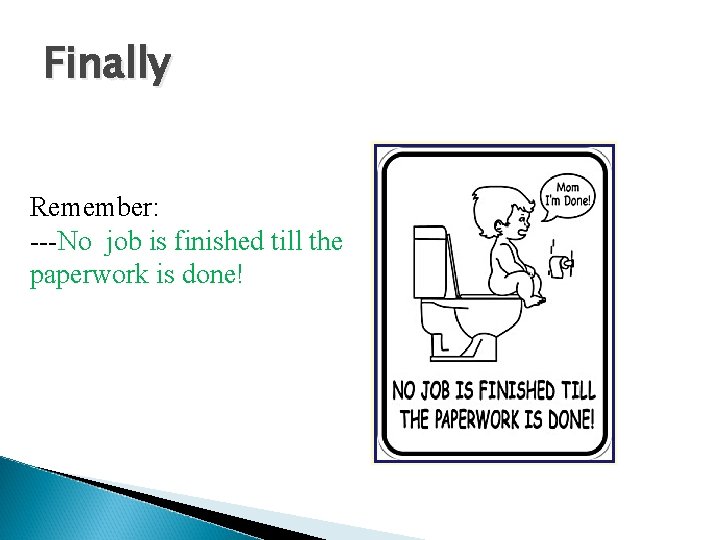 Finally

Remember:
---No job is finished till the paperwork is done!

Mom I'm Done!

NO JOB IS FINISHED TILL THE PAPERWORK IS DONE!